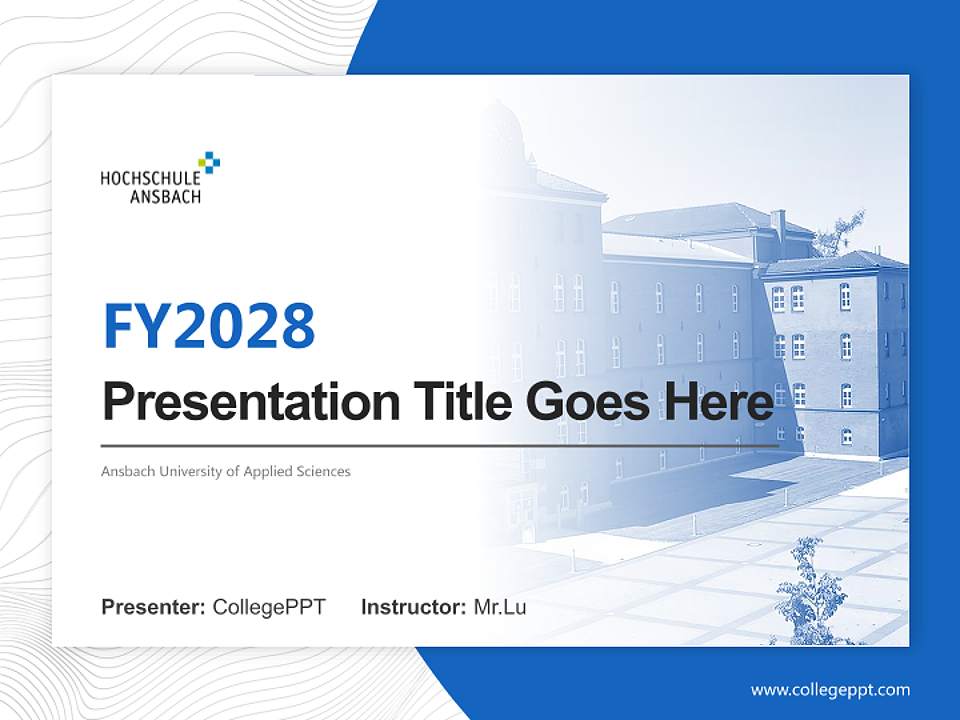 HOCHSCHULE
ANSBACH

FY2028

Presentation Title Goes Here

Ansbach University of Applied Sciences

Presenter: CollegePPT  Instructor: Mr.Lu

www.collegeppt.com